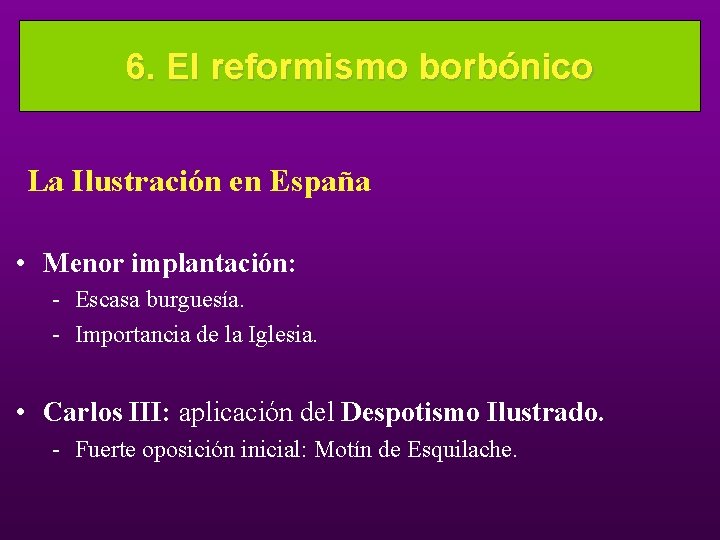 6. El reformismo borbónico

La Ilustración en España

• Menor implantación:
- Escasa burguesía.
- Importancia de la Iglesia.

• Carlos III: aplicación del Despotismo Ilustrado.
- Fuerte oposición inicial: Motín de Esquilache.